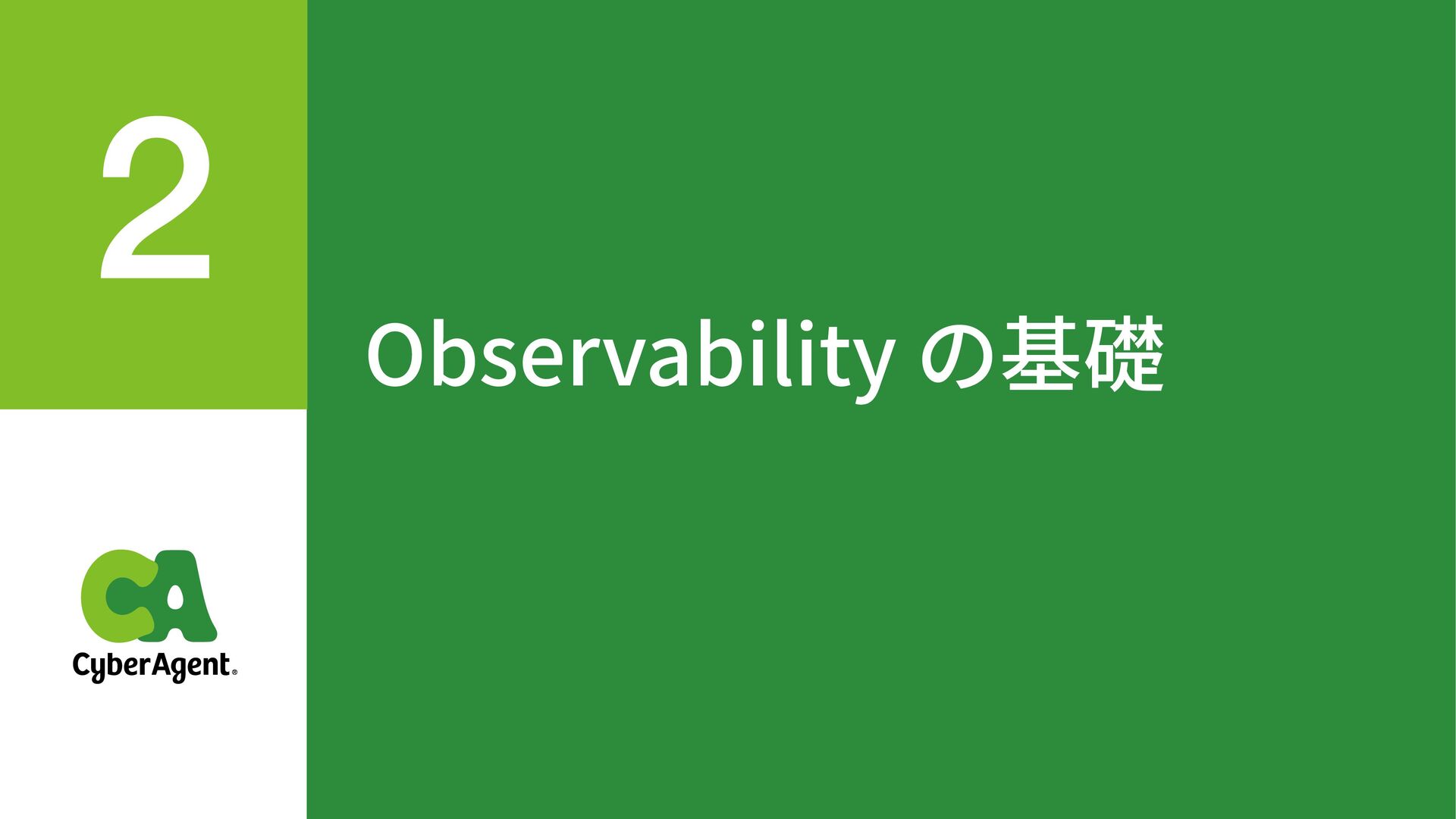 2

Observability の基礎

CA
CyberAgent®